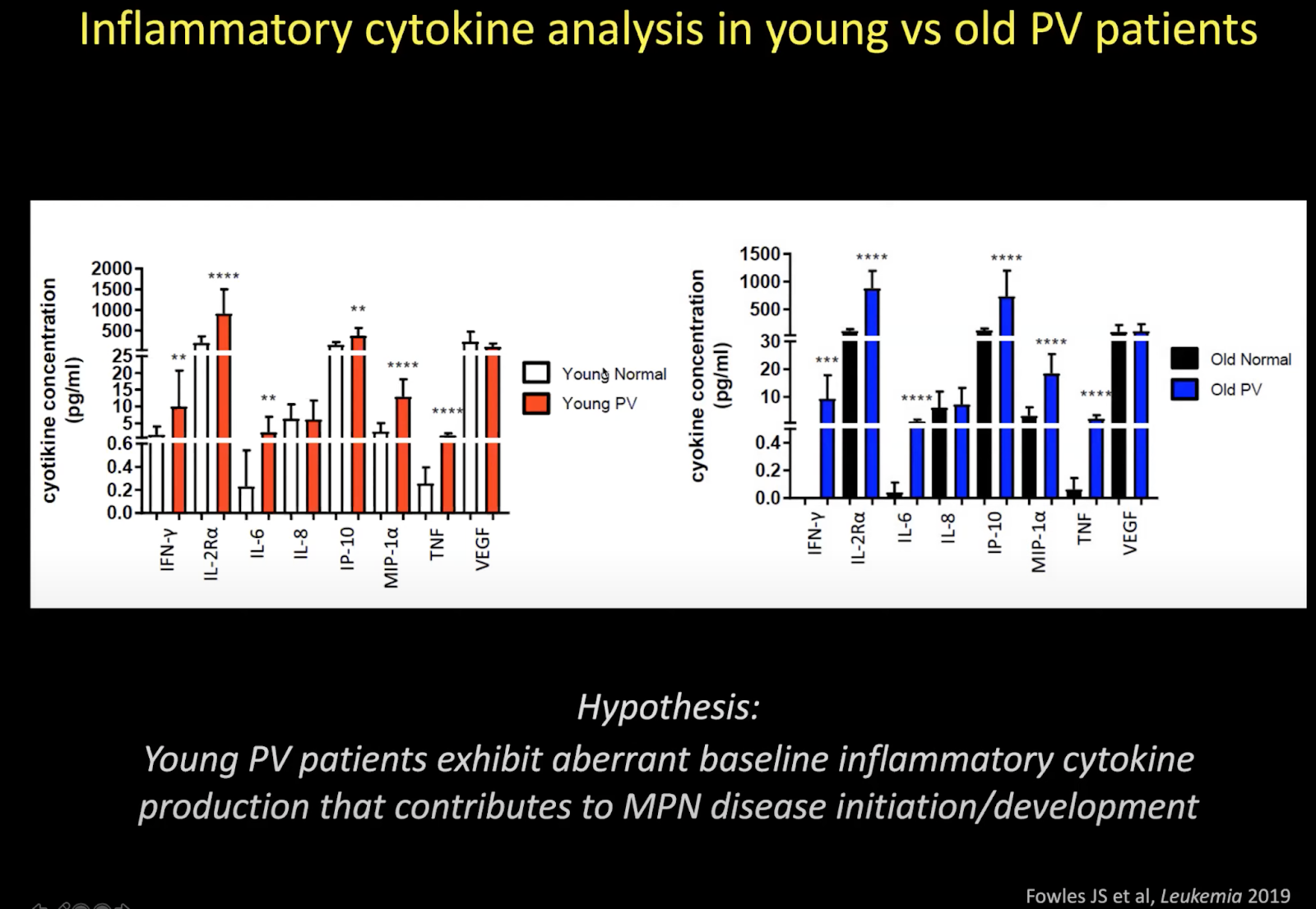 Inflammatory cytokine analysis in young vs old PV patients

cyotikine concentration (pg/ml)

2000
1500
1000
500
25
20
15
10
5
0.6
0.4
0.2
0.0

** **** ** ** **** ****

IFN-γ
IL-2Rα
IL-6
IL-8
IP-10
MIP-1α
TNF
VEGF

Young Normal
Young PV

cyokine concentration (pg/ml)

1500
1000
500
30
20
10
0.4
0.2
0.0

*** **** **** **** **** ****

IFN-γ
IL-2Rα
IL-6
IL-8
IP-10
MIP-1α
TNF
VEGF

Old Normal
Old PV

Hypothesis:
Young PV patients exhibit aberrant baseline inflammatory cytokine production that contributes to MPN disease initiation/development

Fowles JS et al, Leukemia 2019